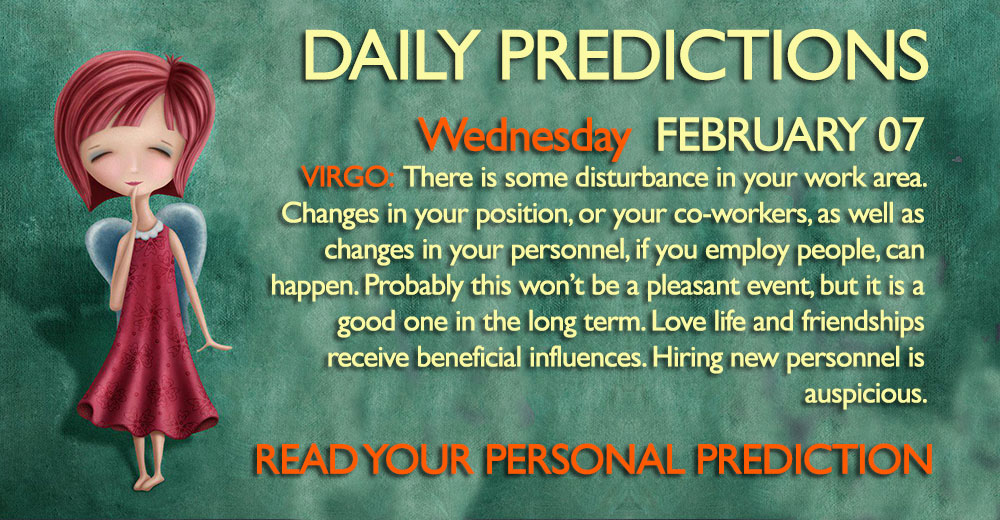 DAILY PREDICTIONS

Wednesday FEBRUARY 07

VIRGO: There is some disturbance in your work area. Changes in your position, or your co-workers, as well as changes in your personnel, if you employ people, can happen. Probably this won't be a pleasant event, but it is a good one in the long term. Love life and friendships receive beneficial influences. Hiring new personnel is auspicious.

READ YOUR PERSONAL PREDICTION